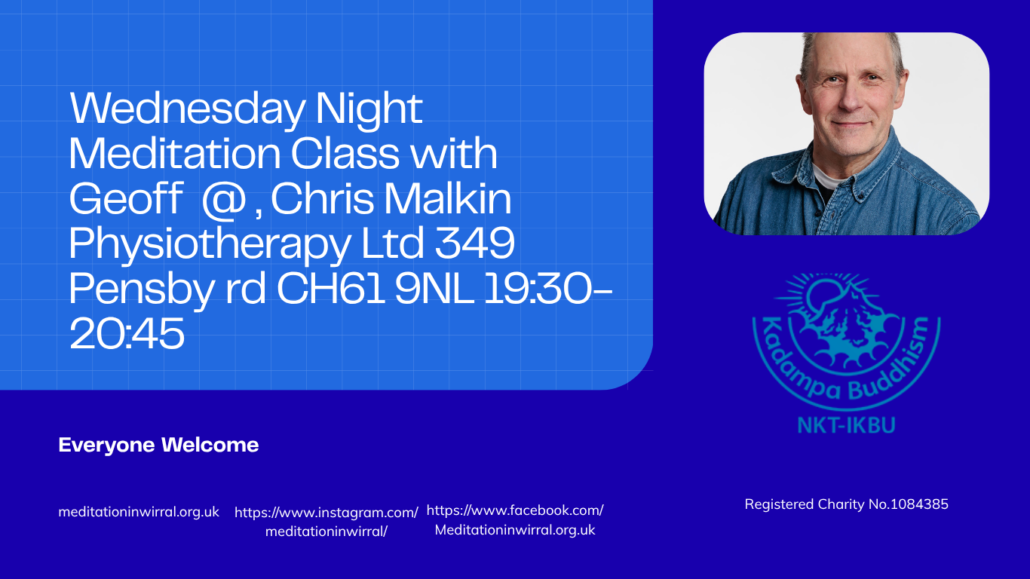 Wednesday Night Meditation Class with Geoff @ , Chris Malkin Physiotherapy Ltd 349 Pensby rd CH61 9NL 19:30-20:45

Kadampa Buddhism

NKT-IKBU

Everyone Welcome

meditationinwirral.org.uk

https://www.instagram.com/meditationinwirral/

https://www.facebook.com/Meditationinwirral.org.uk

Registered Charity No.1084385